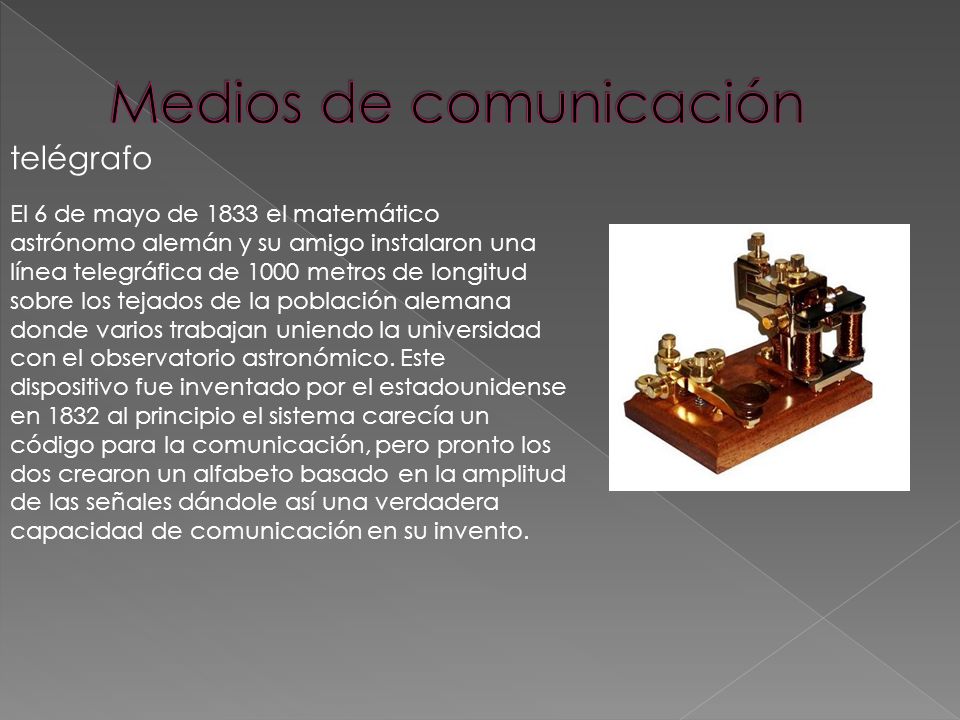 Medios de comunicación

telégrafo

El 6 de mayo de 1833 el matemático astrónomo alemán y su amigo instalaron una línea telegráfica de 1000 metros de longitud sobre los tejados de la población alemana donde varios trabajan uniendo la universidad con el observatorio astronómico. Este dispositivo fue inventado por el estadounidense en 1832 al principio el sistema carecía un código para la comunicación, pero pronto los dos crearon un alfabeto basado en la amplitud de las señales dándole así una verdadera capacidad de comunicación en su invento.